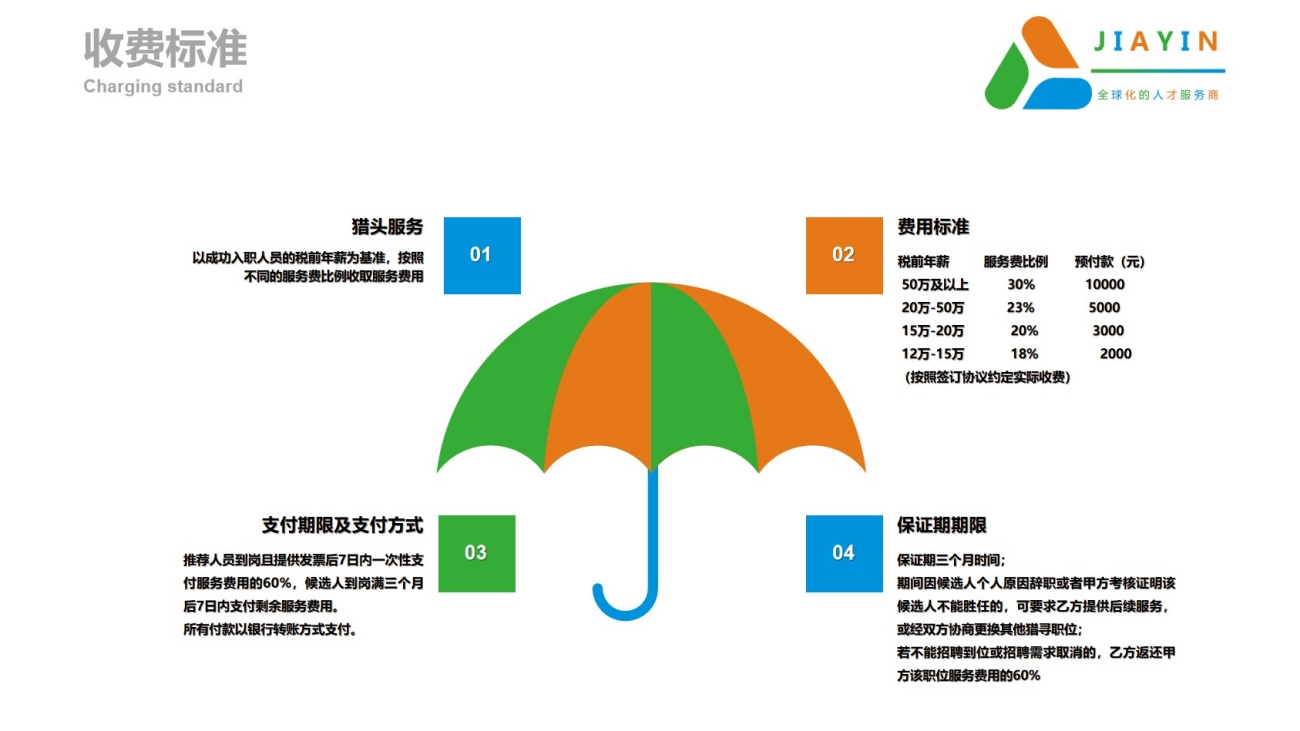 收费标准
Charging standard

JIAYIN
全球化的人才服务商

猎头服务
以成功入职人员的税前年薪为基准，按照不同的服务费比例收取服务费用

01

02

费用标准

| 税前年薪 | 服务费比例 | 预付款（元） |
|---|---|---|
| 50万及以上 | 30% | 10000 |
| 20万-50万 | 23% | 5000 |
| 15万-20万 | 20% | 3000 |
| 12万-15万 | 18% | 2000 |

（按照签订协议约定实际收费）

支付期限及支付方式
推荐人员到岗且提供发票后7日内一次性支付服务费用的60%，候选人到岗满三个月后7日内支付剩余服务费用。
所有付款以银行转账方式支付。

03

04

保证期期限
保证期三个月时间；
期间因候选人个人原因辞职或者甲方考核证明该候选人不能胜任的，可要求乙方提供后续服务，或经双方协商更换其他猎寻职位；
若不能招聘到位或招聘需求取消的，乙方返还甲方该职位服务费用的60%